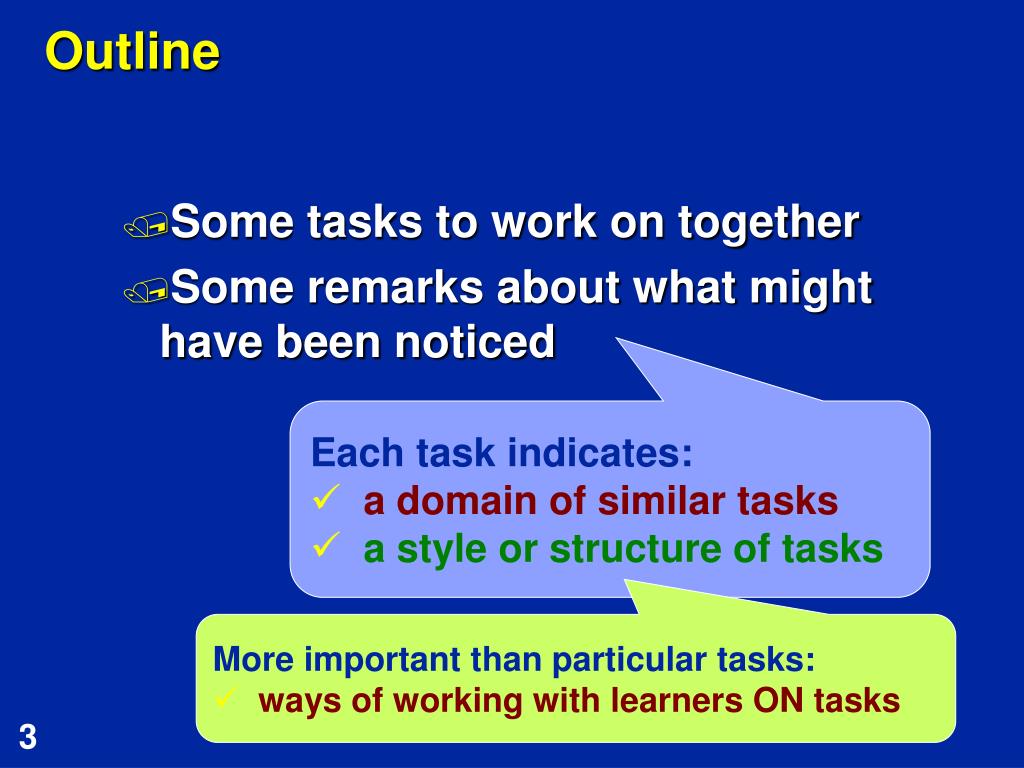 Outline

Some tasks to work on together

Some remarks about what might have been noticed

Each task indicates:
✓ a domain of similar tasks
✓ a style or structure of tasks

More important than particular tasks:
✓ ways of working with learners ON tasks

3